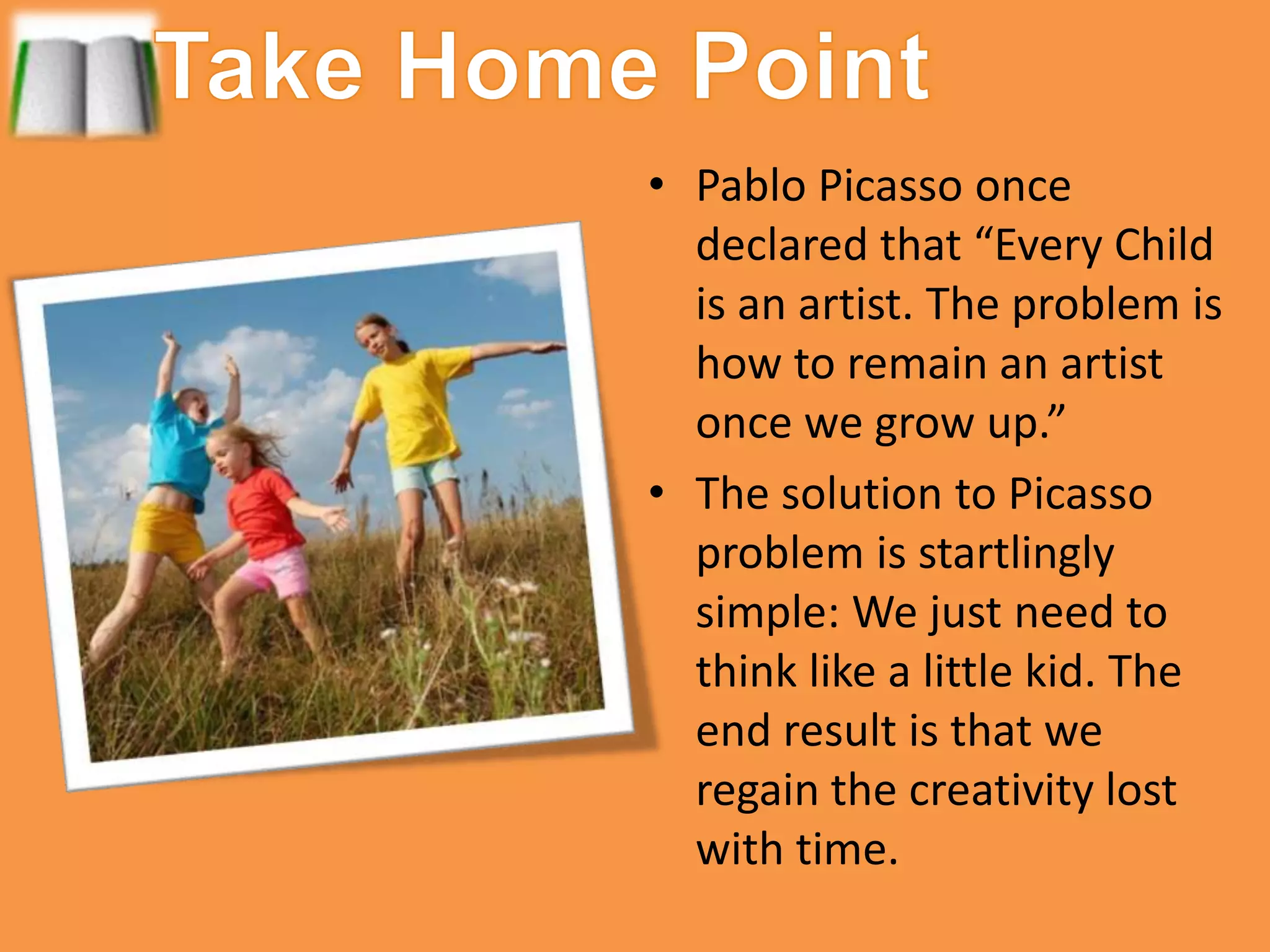 Take Home Point

• Pablo Picasso once declared that “Every Child is an artist. The problem is how to remain an artist once we grow up.”

• The solution to Picasso problem is startlingly simple: We just need to think like a little kid. The end result is that we regain the creativity lost with time.